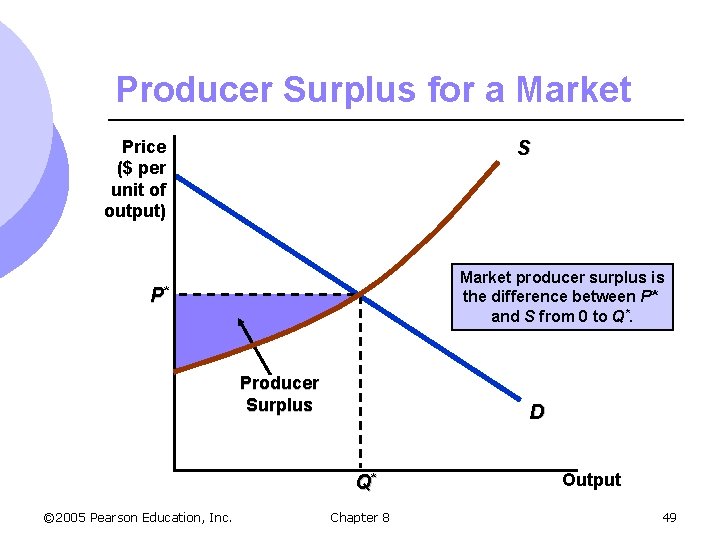 Producer Surplus for a Market

Price ($ per unit of output)

S

Market producer surplus is the difference between $P^*$ and $S$ from 0 to $Q^*$.

$P^*$

Producer Surplus

D

$Q^*$

Output

©2005 Pearson Education, Inc.

Chapter 8

49